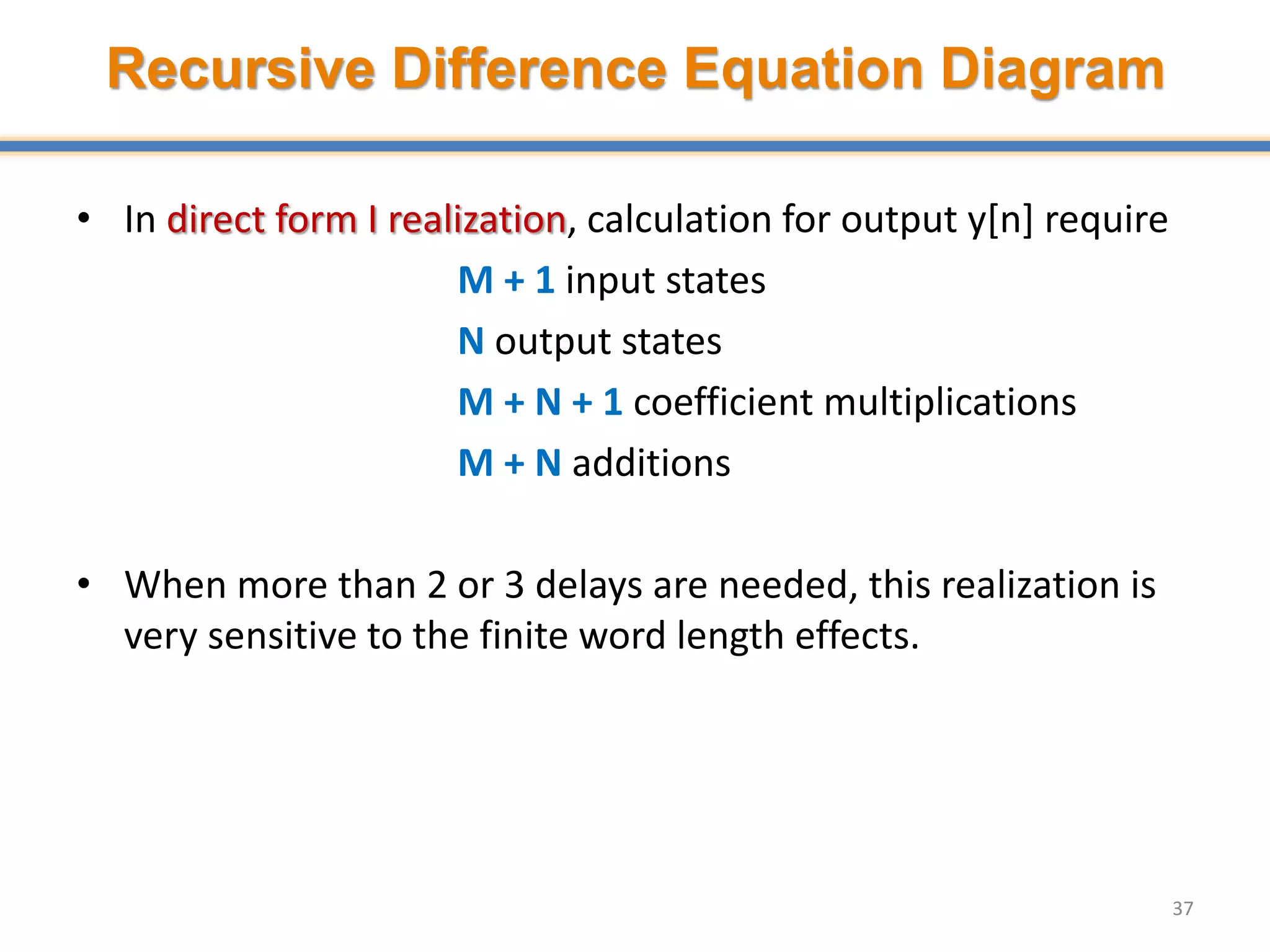 Recursive Difference Equation Diagram

• In direct form I realization, calculation for output y[n] require

M + 1 input states

N output states

M + N + 1 coefficient multiplications

M + N additions

• When more than 2 or 3 delays are needed, this realization is very sensitive to the finite word length effects.

37